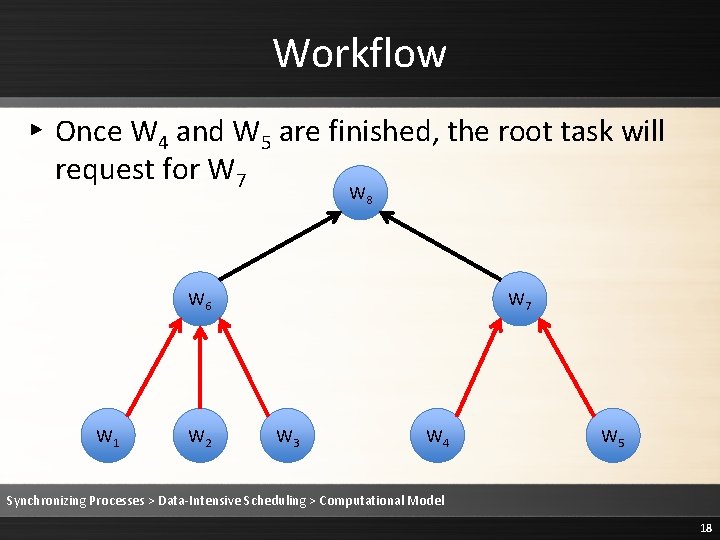 Workflow

▸ Once $W_4$ and $W_5$ are finished, the root task will request for $W_7$

$W_8$

$W_6$

$W_7$

$W_1$

$W_2$

$W_3$

$W_4$

$W_5$

Synchronizing Processes > Data-Intensive Scheduling > Computational Model

18